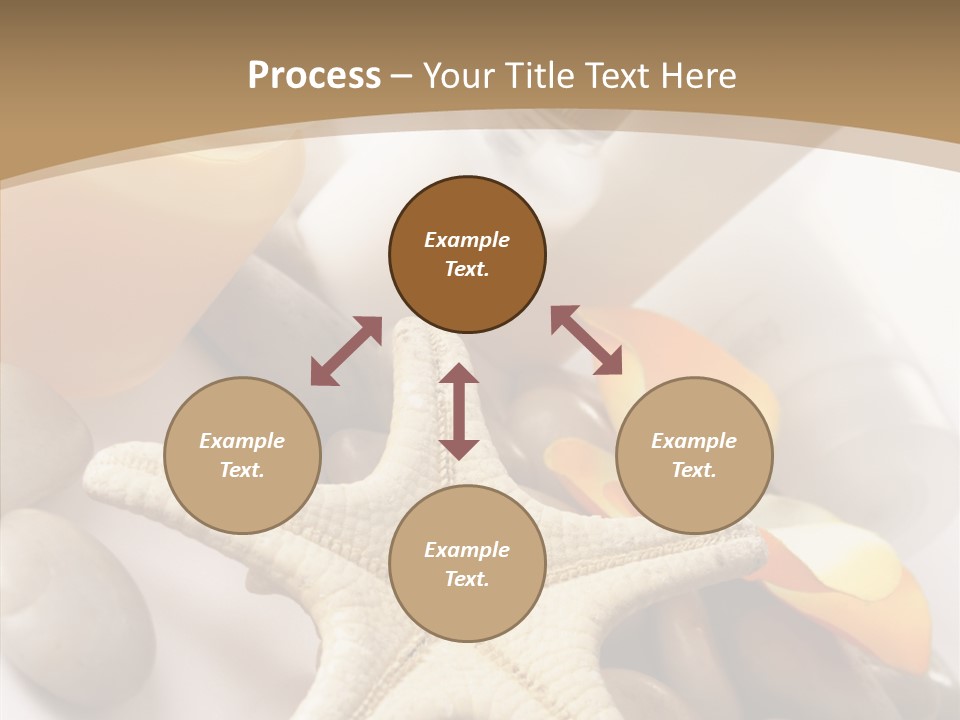 Process – Your Title Text Here

Example Text.

Example Text.

Example Text.

Example Text.